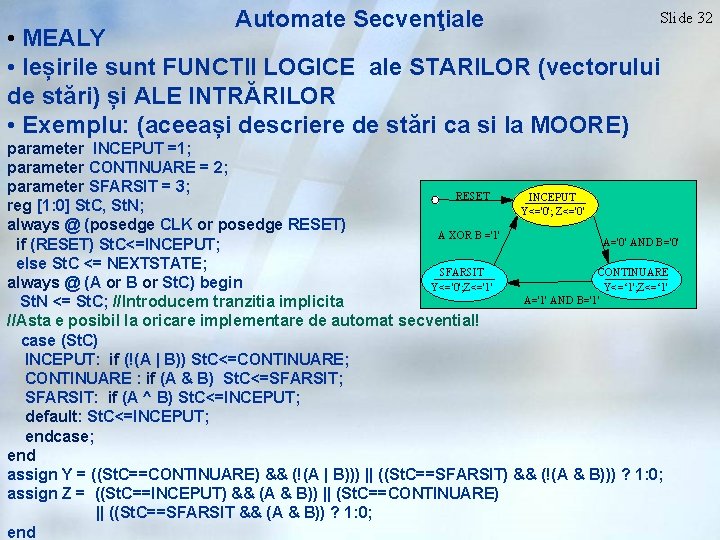 Automate Secvenţiale

Slide 32

• MEALY

• Ieșirile sunt FUNCTII LOGICE ale STARILOR (vectorului de stări) și ALE INTRĂRILOR

• Exemplu: (aceeași descriere de stări ca si la MOORE)

parameter INCEPUT =1;
parameter CONTINUARE = 2;
parameter SFARSIT = 3;
reg [1:0] StC, StN;
always @ (posedge CLK or posedge RESET)
 if (RESET) StC<=INCEPUT;
 else StC <= NEXTSTATE;
always @ (A or B or StC) begin
 StN <= StC; //Introducem tranzitia implicita
//Asta e posibil la oricare implementare de automat secvential!
 case (StC)
 INCEPUT: if (!(A | B)) StC<=CONTINUARE;
 CONTINUARE : if (A & B) StC<=SFARSIT;
 SFARSIT: if (A ^ B) StC<=INCEPUT;
 default: StC<=INCEPUT;
 endcase;
end
assign Y = ((StC==CONTINUARE) && (!(A | B))) || ((StC==SFARSIT) && (!(A & B))) ? 1:0;
assign Z = ((StC==INCEPUT) && (A & B)) || (StC==CONTINUARE)
 || ((StC==SFARSIT && (A & B)) ? 1:0;
end

RESET
INCEPUT
Y<='0'; Z<='0'
A XOR B ='1'
A='0' AND B='0'
SFARSIT
Y<='0';Z<='1'
CONTINUARE
Y<='1';Z<='1'
A='1' AND B='1'